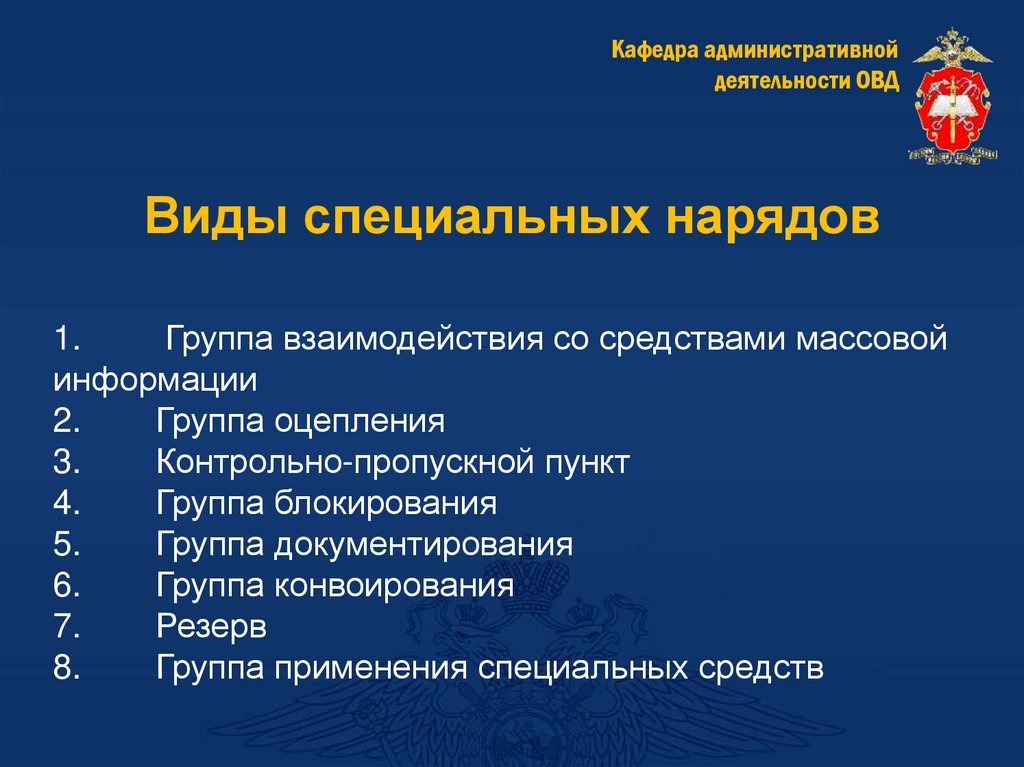 Кафедра административной деятельности ОВД

Виды специальных нарядов

1. Группа взаимодействия со средствами массовой информации
2. Группа оцепления
3. Контрольно-пропускной пункт
4. Группа блокирования
5. Группа документирования
6. Группа конвоирования
7. Резерв
8. Группа применения специальных средств